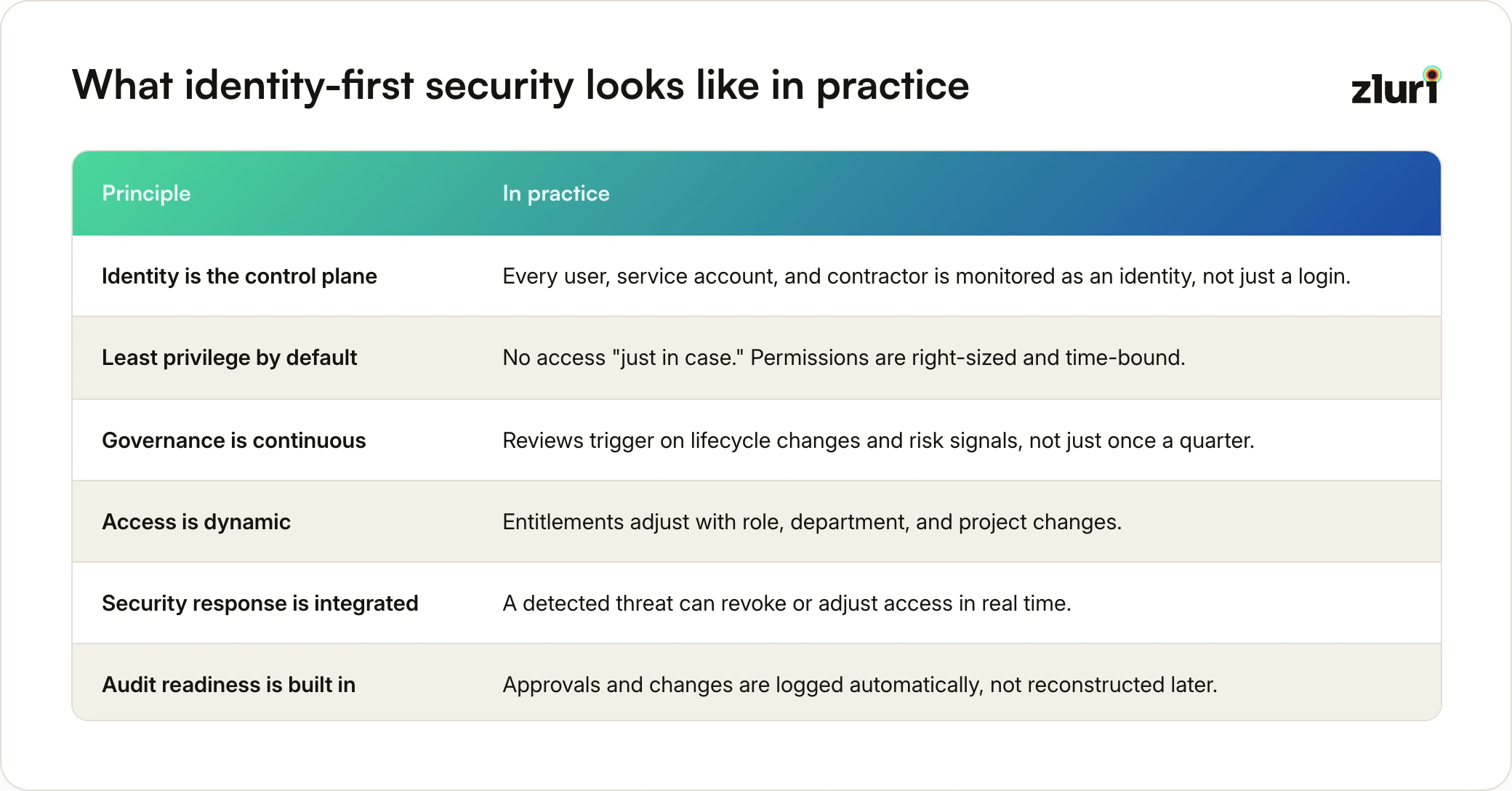 What identity-first security looks like in practice

zluri

| Principle | In practice |
|---|---|
| Identity is the control plane | Every user, service account, and contractor is monitored as an identity, not just a login. |
| Least privilege by default | No access "just in case." Permissions are right-sized and time-bound. |
| Governance is continuous | Reviews trigger on lifecycle changes and risk signals, not just once a quarter. |
| Access is dynamic | Entitlements adjust with role, department, and project changes. |
| Security response is integrated | A detected threat can revoke or adjust access in real time. |
| Audit readiness is built in | Approvals and changes are logged automatically, not reconstructed later. |